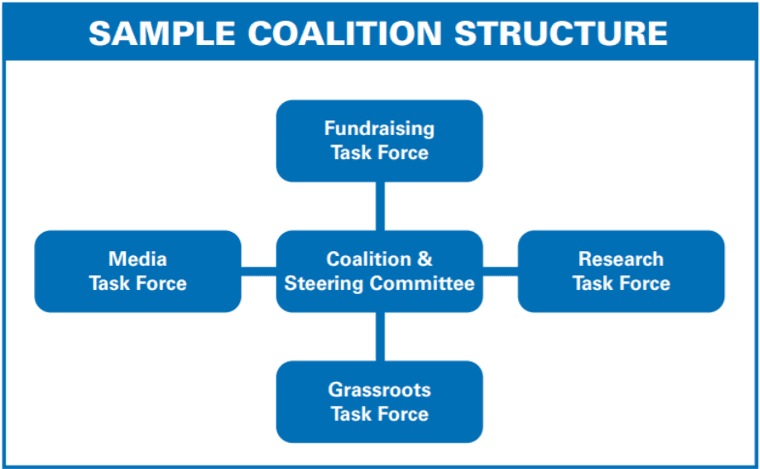 SAMPLE COALITION STRUCTURE

Fundraising Task Force

Media Task Force

Coalition & Steering Committee

Research Task Force

Grassroots Task Force